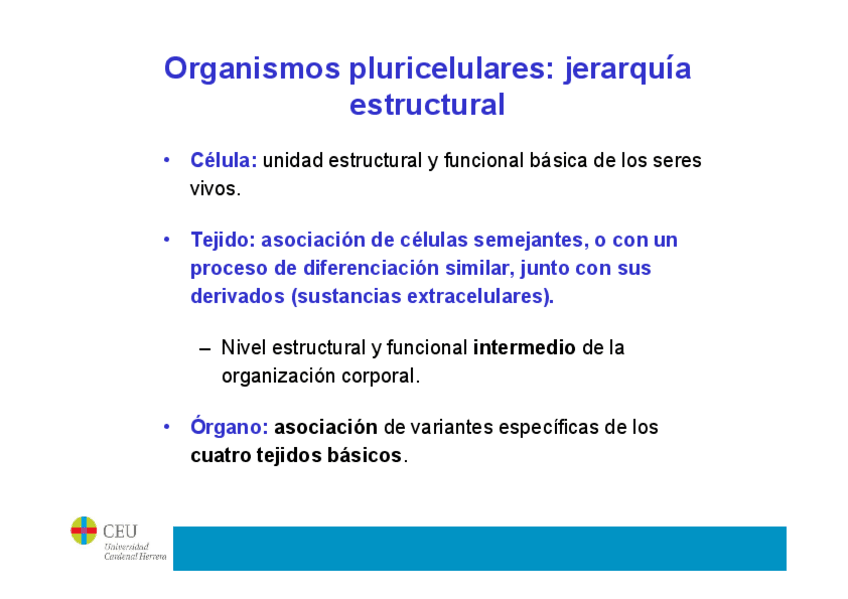 Organismos pluricelulares: jerarquía estructural

• Célula: unidad estructural y funcional básica de los seres vivos.

• Tejido: asociación de células semejantes, o con un proceso de diferenciación similar, junto con sus derivados (sustancias extracelulares).

– Nivel estructural y funcional intermedio de la organización corporal.

• Órgano: asociación de variantes específicas de los cuatro tejidos básicos.

CEU
Universidad
Cardenal Herrera